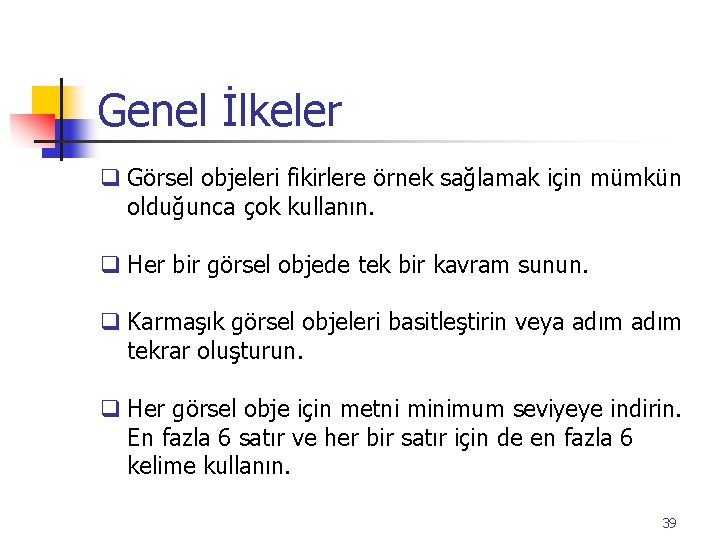 Genel İlkeler

❑ Görsel objeleri fikirlere örnek sağlamak için mümkün olduğunca çok kullanın.

❑ Her bir görsel objede tek bir kavram sunun.

❑ Karmaşık görsel objeleri basitleştirin veya adım adım tekrar oluşturun.

❑ Her görsel obje için metni minimum seviyeye indirin. En fazla 6 satır ve her bir satır için de en fazla 6 kelime kullanın.

39